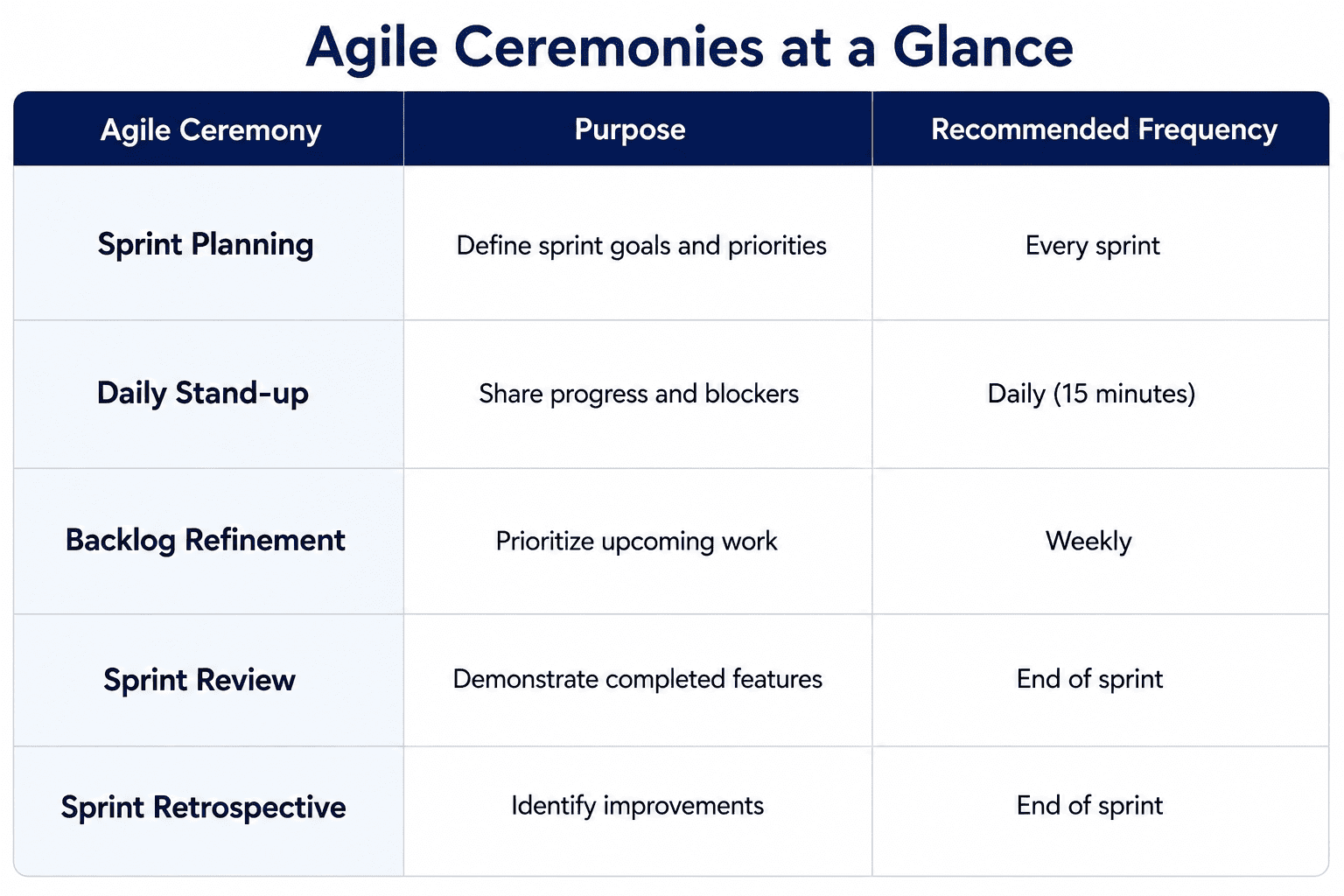 Agile Ceremonies at a Glance

| Agile Ceremony | Purpose | Recommended Frequency |
|---|---|---|
| Sprint Planning | Define sprint goals and priorities | Every sprint |
| Daily Stand-up | Share progress and blockers | Daily (15 minutes) |
| Backlog Refinement | Prioritize upcoming work | Weekly |
| Sprint Review | Demonstrate completed features | End of sprint |
| Sprint Retrospective | Identify improvements | End of sprint |